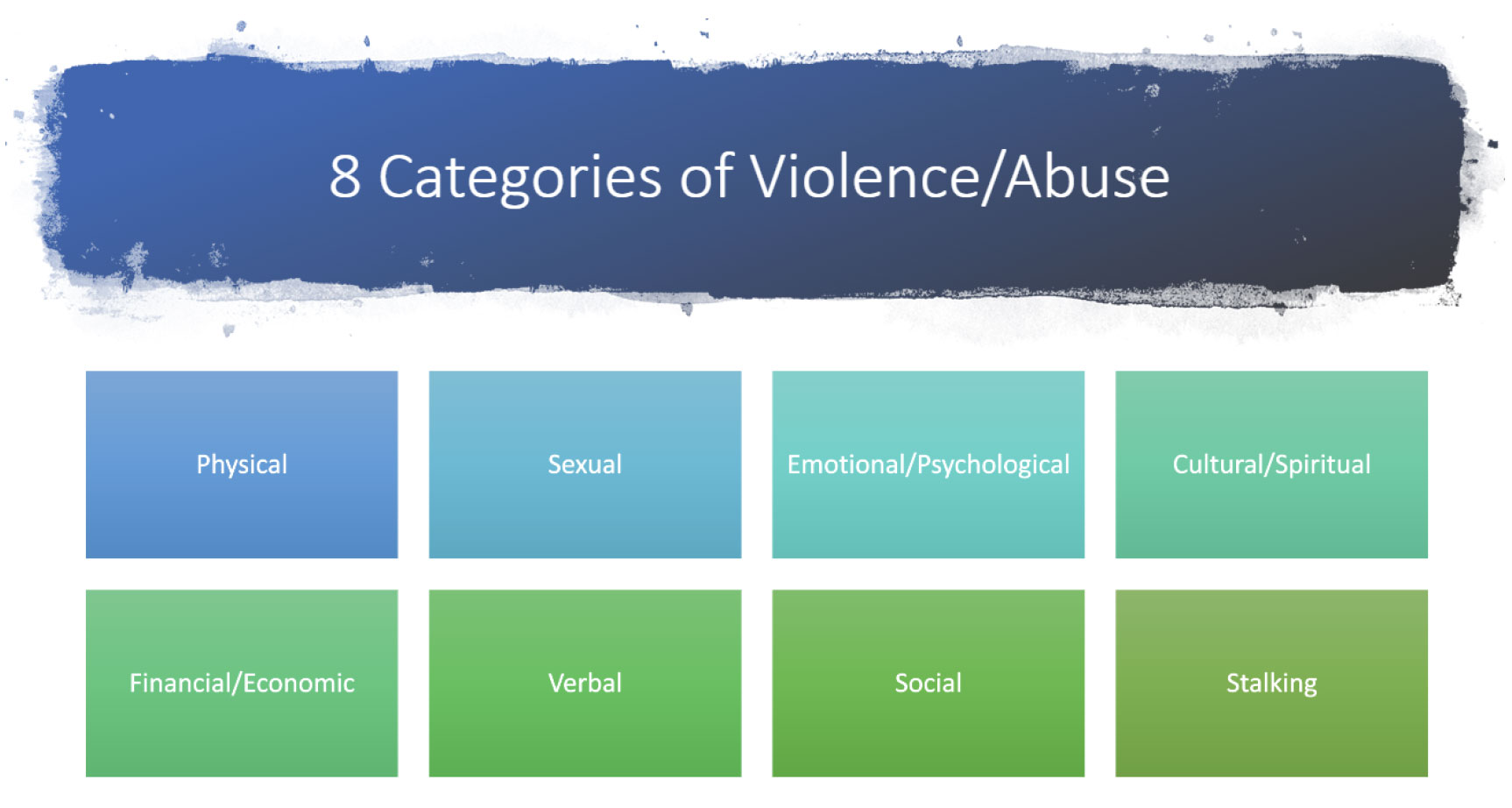 8 Categories of Violence/Abuse

Physical

Sexual

Emotional/Psychological

Cultural/Spiritual

Financial/Economic

Verbal

Social

Stalking